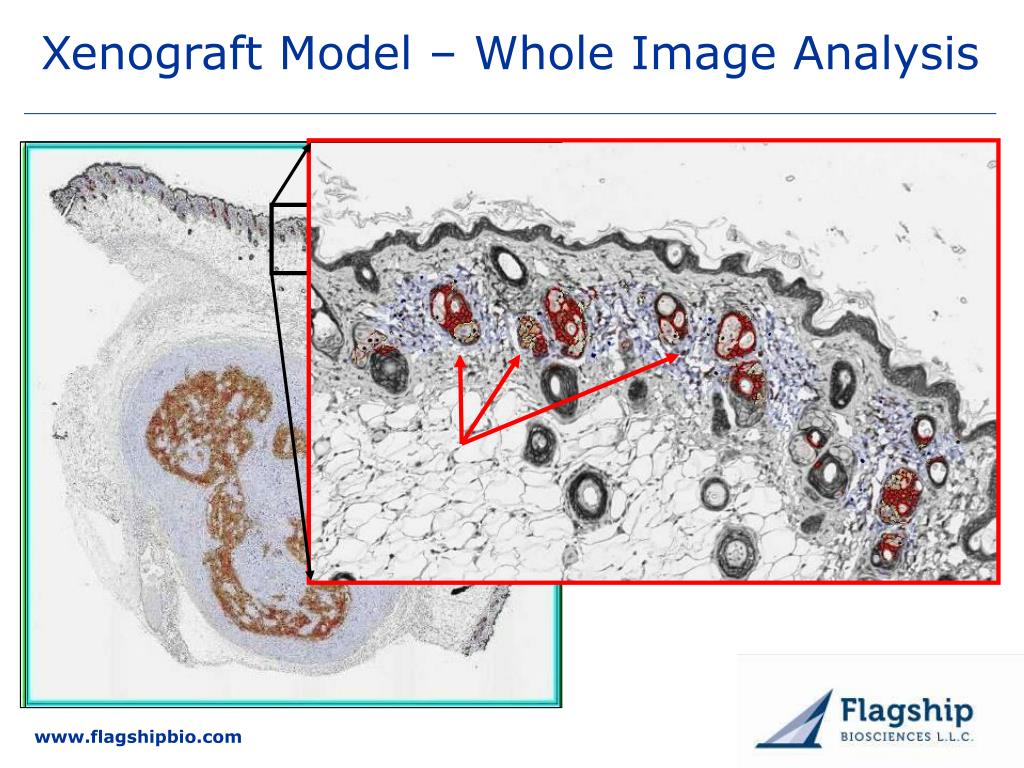 Xenograft Model – Whole Image Analysis

www.flagshipbio.com

Flagship
BIOSCIENCES L.L.C.